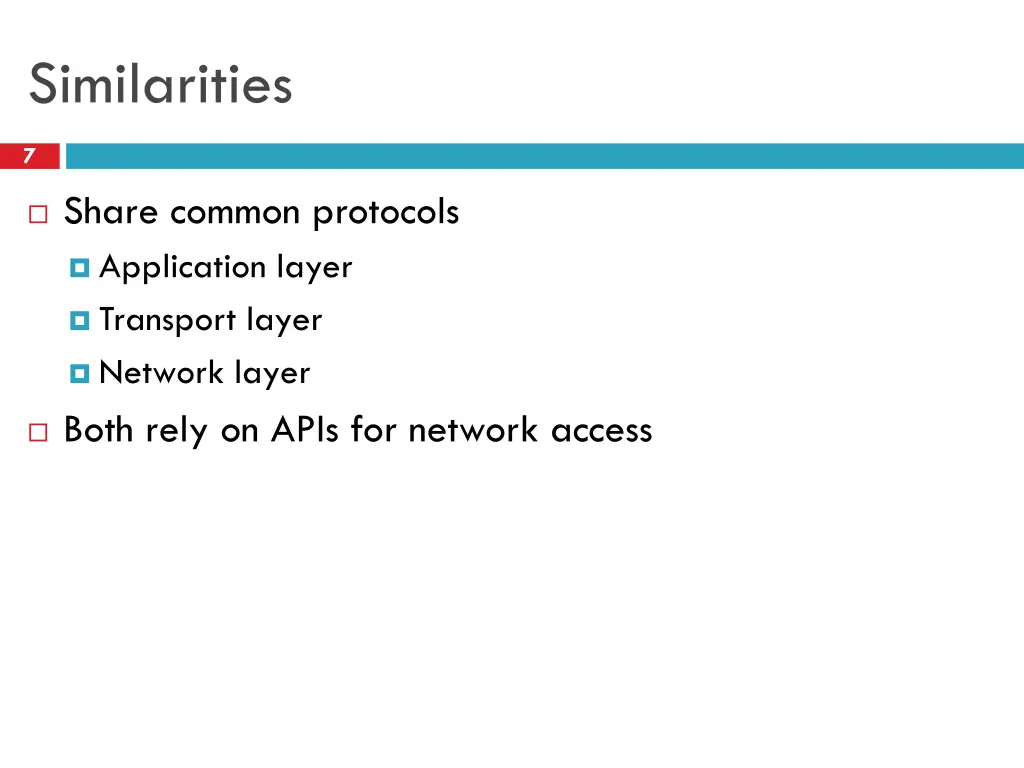 Similarities

7

Share common protocols

Application layer

Transport layer

Network layer

Both rely on APIs for network access